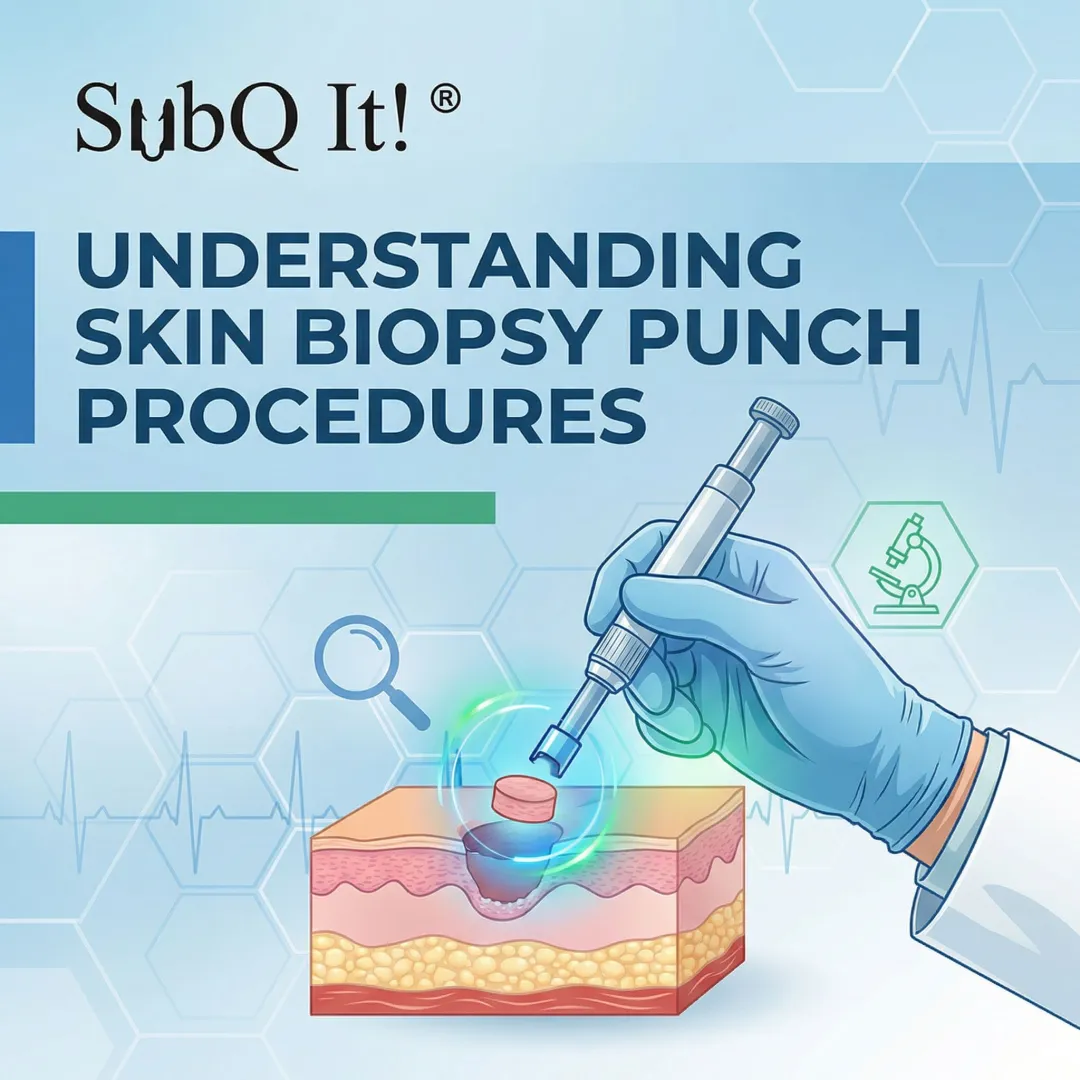 SubQ It!®

UNDERSTANDING SKIN BIOPSY PUNCH PROCEDURES